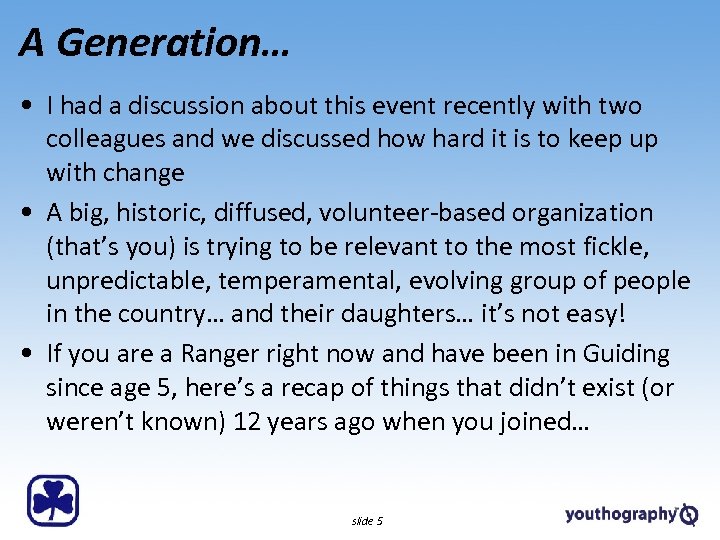 A Generation…

• I had a discussion about this event recently with two colleagues and we discussed how hard it is to keep up with change

• A big, historic, diffused, volunteer-based organization (that's you) is trying to be relevant to the most fickle, unpredictable, temperamental, evolving group of people in the country… and their daughters… it's not easy!

• If you are a Ranger right now and have been in Guiding since age 5, here's a recap of things that didn't exist (or weren't known) 12 years ago when you joined…

slide 5

youthography